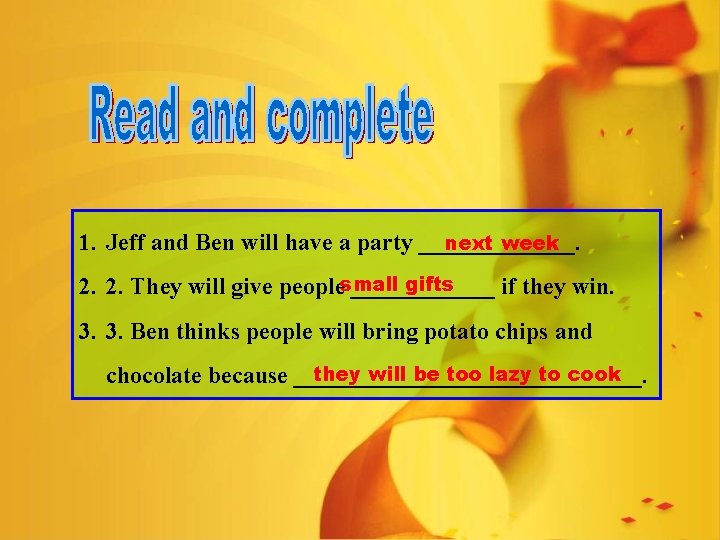 Read and complete

1. Jeff and Ben will have a party next week.
2. 2. They will give people small gifts if they win.
3. 3. Ben thinks people will bring potato chips and chocolate because they will be too lazy to cook.